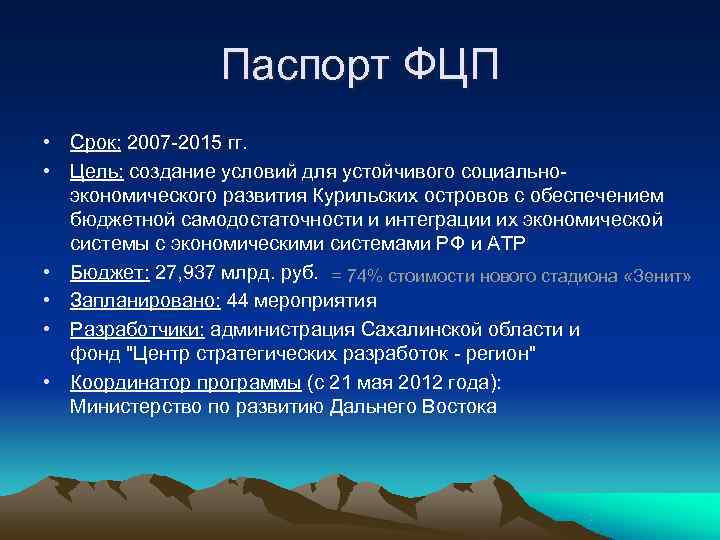 Паспорт ФЦП

• Срок: 2007-2015 гг.
• Цель: создание условий для устойчивого социально-экономического развития Курильских островов с обеспечением бюджетной самодостаточности и интеграции их экономической системы с экономическими системами РФ и АТР
• Бюджет: 27,937 млрд. руб. = 74% стоимости нового стадиона «Зенит»
• Запланировано: 44 мероприятия
• Разработчики: администрация Сахалинской области и фонд "Центр стратегических разработок - регион"
• Координатор программы (с 21 мая 2012 года): Министерство по развитию Дальнего Востока